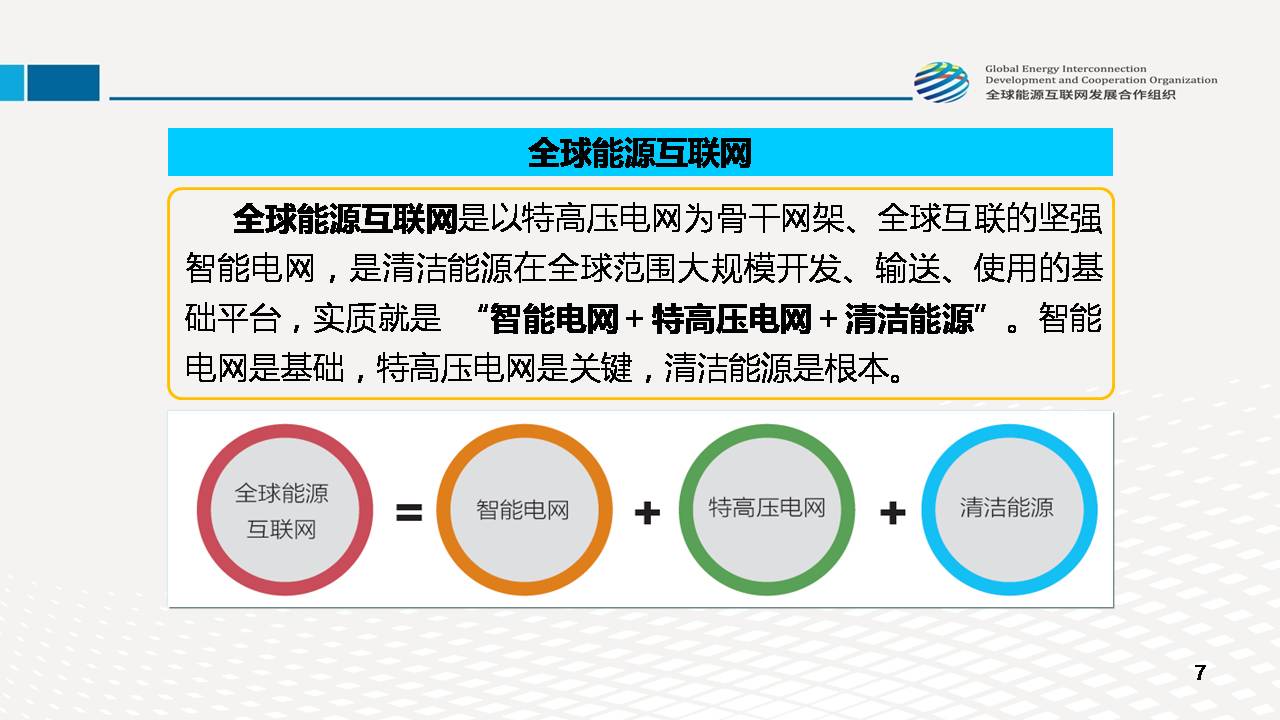 Global Energy Interconnection
Development and Cooperation Organization
全球能源互联网发展合作组织

全球能源互联网

全球能源互联网是以特高压电网为骨干网架、全球互联的坚强智能电网，是清洁能源在全球范围大规模开发、输送、使用的基础平台，实质就是 “智能电网＋特高压电网＋清洁能源”。智能电网是基础，特高压电网是关键，清洁能源是根本。

全球能源互联网 = 智能电网 + 特高压电网 + 清洁能源

7